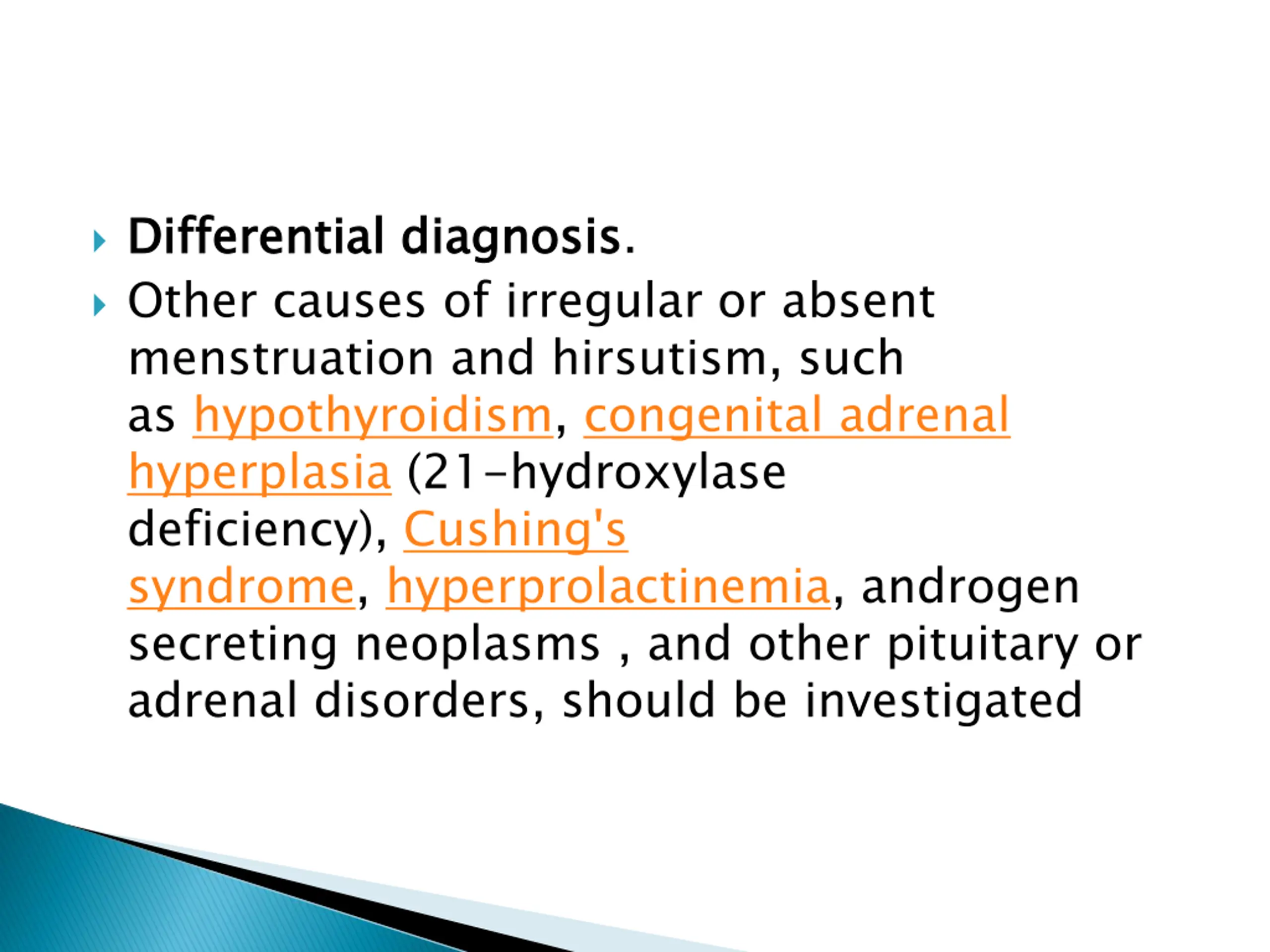 Differential diagnosis.

Other causes of irregular or absent menstruation and hirsutism, such as hypothyroidism, congenital adrenal hyperplasia (21-hydroxylase deficiency), Cushing's syndrome, hyperprolactinemia, androgen secreting neoplasms , and other pituitary or adrenal disorders, should be investigated